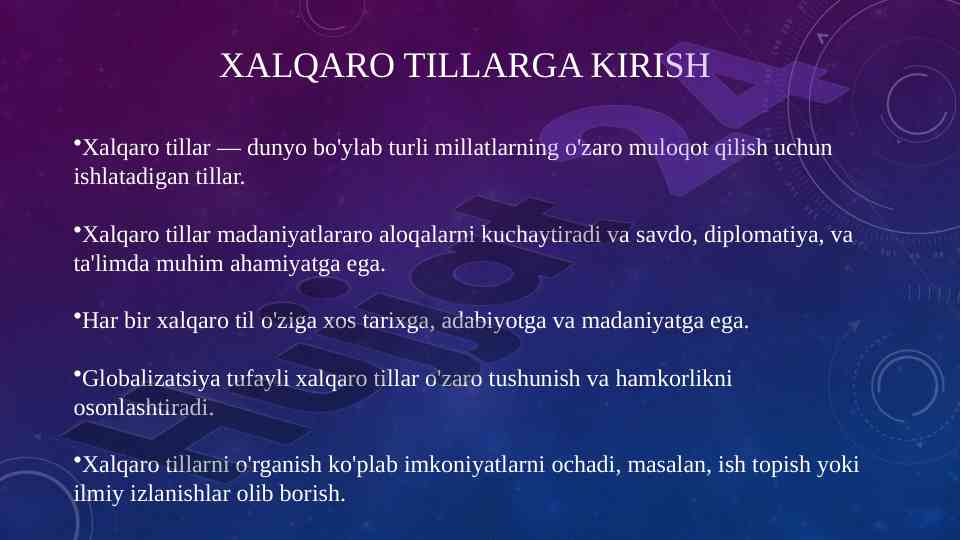 XALQARO TILLARGA KIRISH

•Xalqaro tillar — dunyo bo'ylab turli millatlarning o'zaro muloqot qilish uchun ishlatadigan tillar.

•Xalqaro tillar madaniyatlararo aloqalarni kuchaytiradi va savdo, diplomatiya, va ta'limda muhim ahamiyatga ega.

•Har bir xalqaro til o'ziga xos tarixga, adabiyotga va madaniyatga ega.

•Globalizatsiya tufayli xalqaro tillar o'zaro tushunish va hamkorlikni osonlashtiradi.

•Xalqaro tillarni o'rganish ko'plab imkoniyatlarni ochadi, masalan, ish topish yoki ilmiy izlanishlar olib borish.